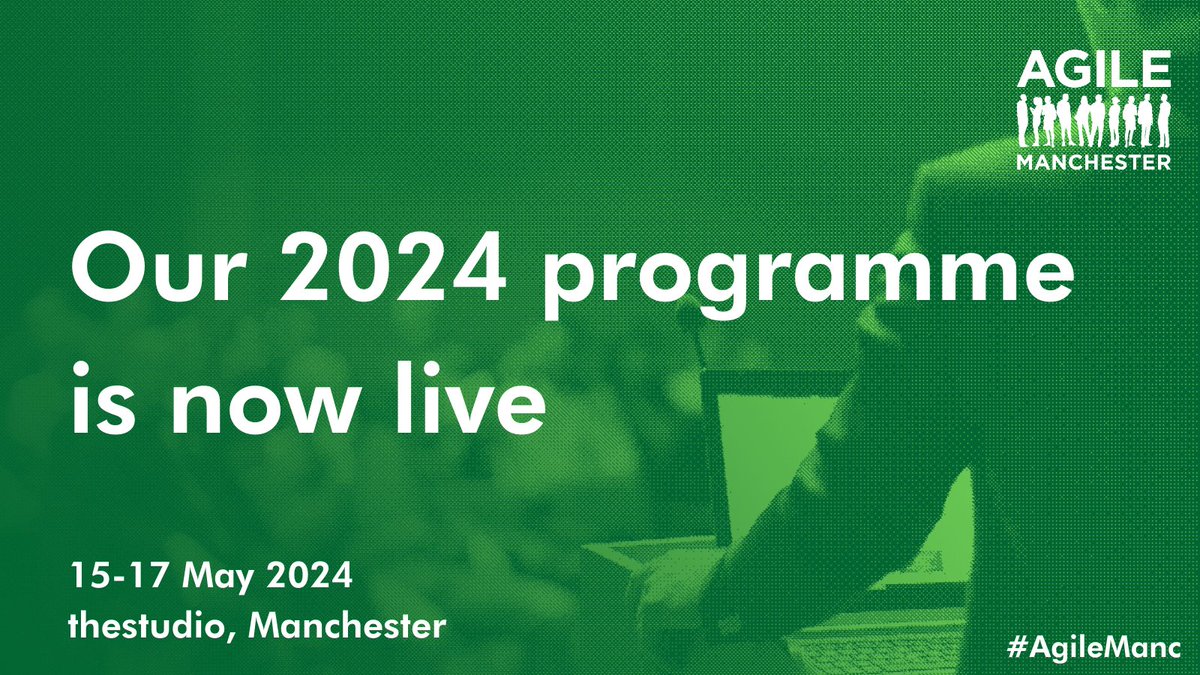 AGILE
MANCHESTER

Our 2024 programme is now live

15-17 May 2024
thestudio, Manchester

#AgileManc